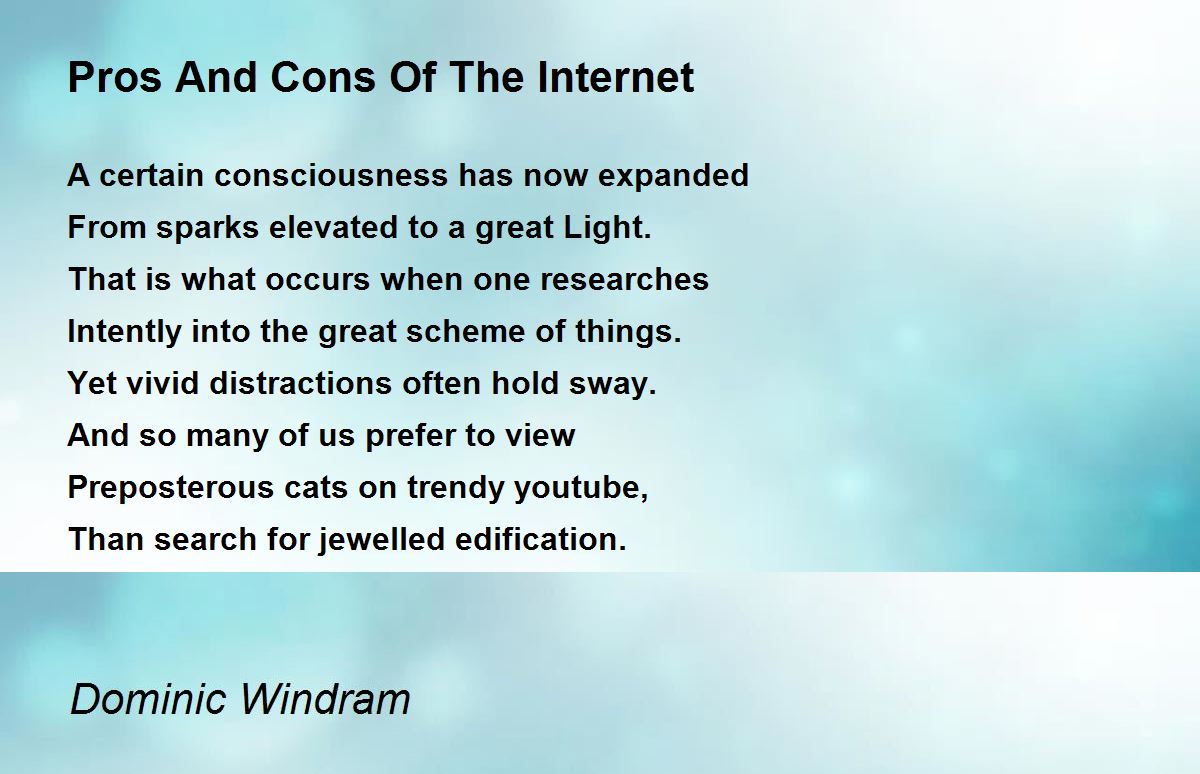 Pros And Cons Of The Internet

A certain consciousness has now expanded
From sparks elevated to a great Light.
That is what occurs when one researches
Intently into the great scheme of things.
Yet vivid distractions often hold sway.
And so many of us prefer to view
Preposterous cats on trendy youtube,
Than search for jewelled edification.

Dominic Windram